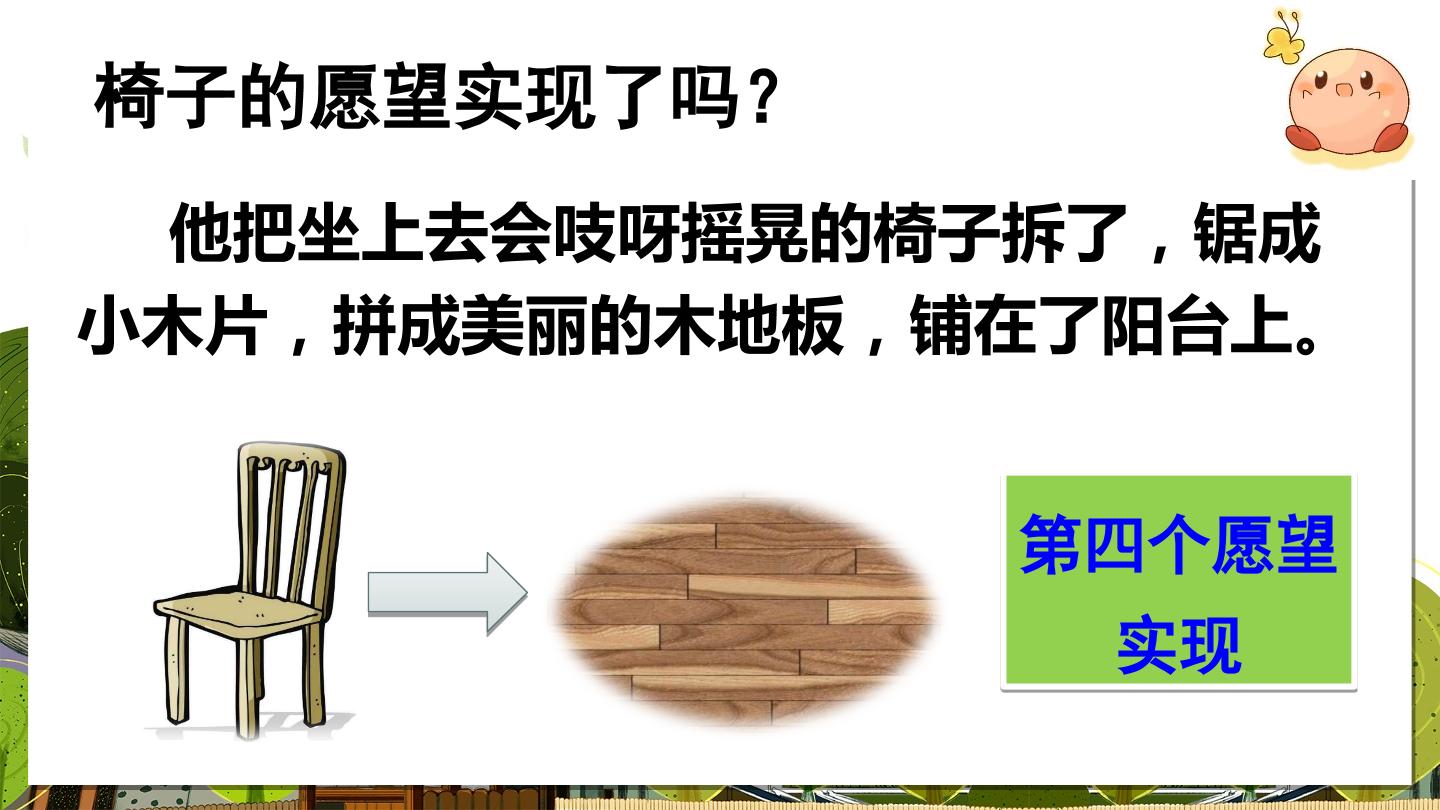 椅子的愿望实现了吗？

他把坐上去会吱呀摇晃的椅子拆了，锯成小木片，拼成美丽的木地板，铺在了阳台上。

第四个愿望实现